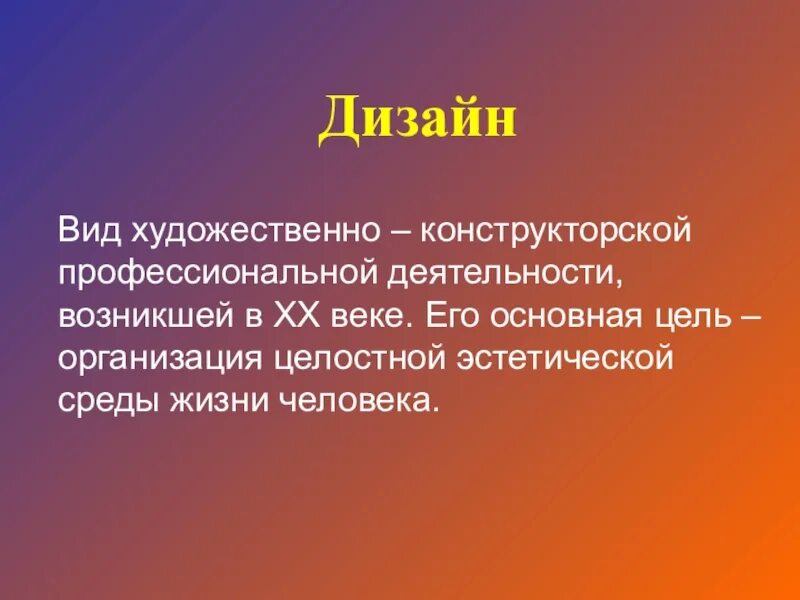 Дизайн

Вид художественно – конструкторской профессиональной деятельности, возникшей в XX веке. Его основная цель – организация целостной эстетической среды жизни человека.